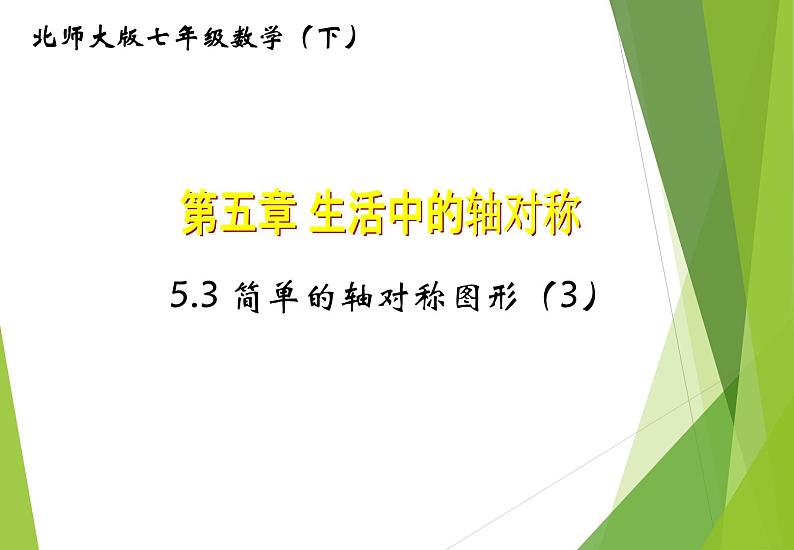 北师大版七年级数学（下）

第五章 生活中的轴对称

5.3 简单的轴对称图形（3）